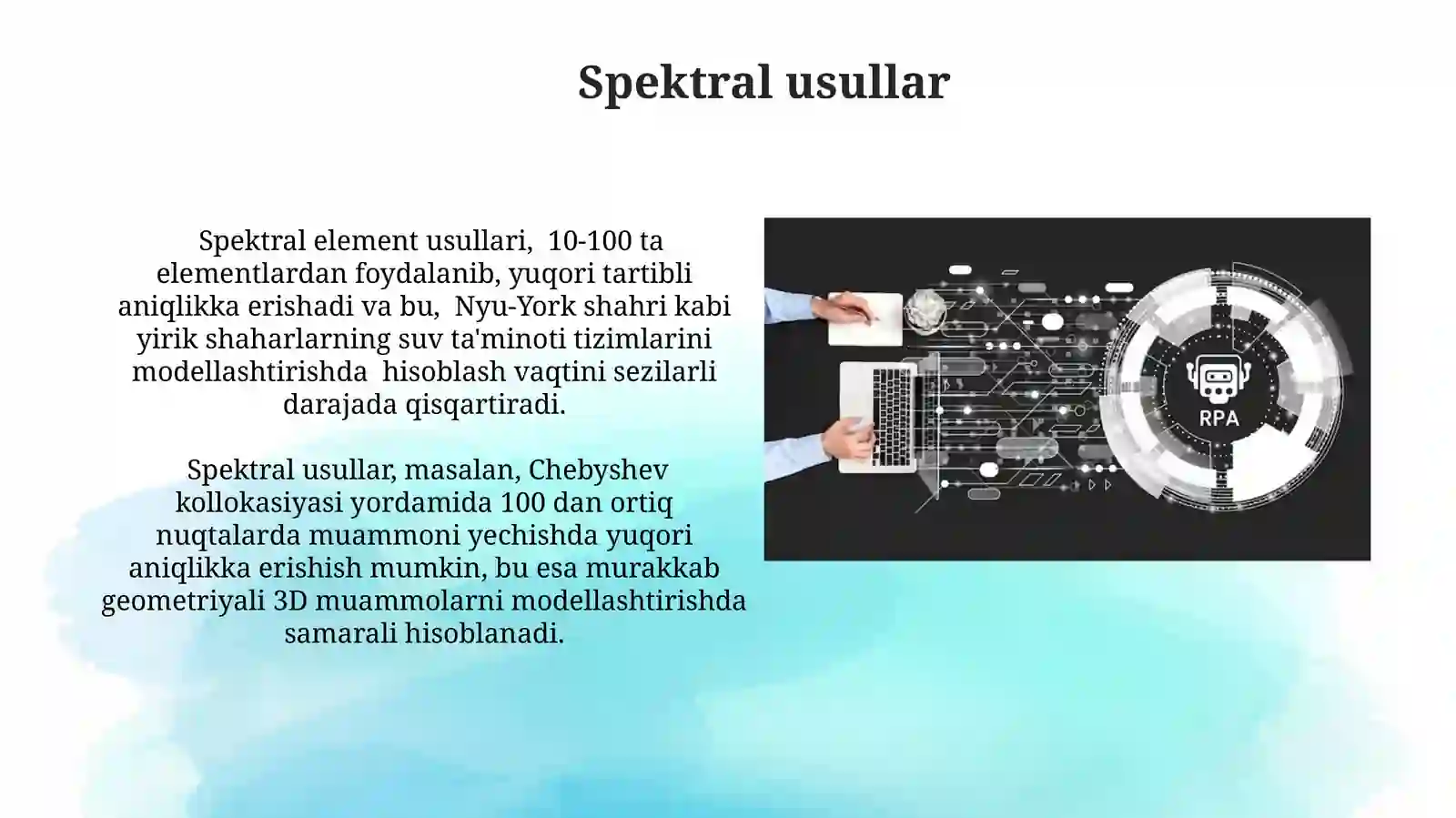 Spektral usullar

Spektral element usullari, 10-100 ta elementlardan foydalanib, yuqori tartibli aniqlikka erishadi va bu, Nyu-York shahri kabi yirik shaharlarning suv ta'minoti tizimlarini modellashtirishda hisoblash vaqtini sezilarli darajada qisqartiradi.

Spektral usullar, masalan, Chebyshev kollokasiyasi yordamida 100 dan ortiq nuqtalarda muammoni yechishda yuqori aniqlikka erishish mumkin, bu esa murakkab geometriyali 3D muammolarni modellashtirishda samarali hisoblanadi.

RPA